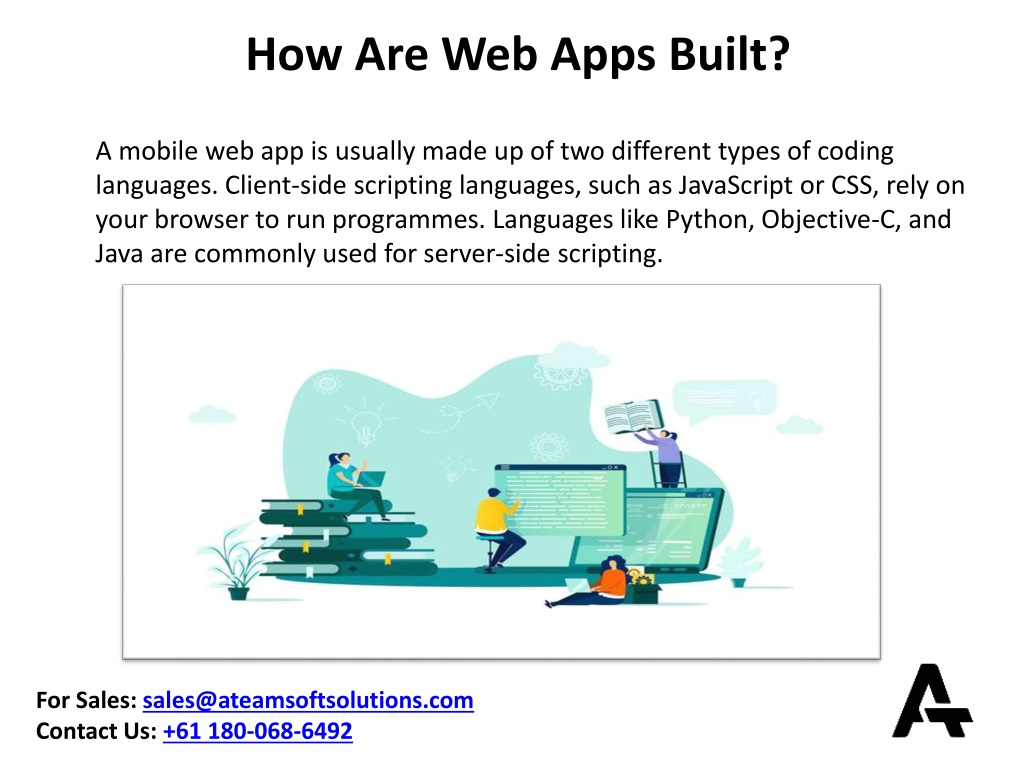 How Are Web Apps Built?

A mobile web app is usually made up of two different types of coding languages. Client-side scripting languages, such as JavaScript or CSS, rely on your browser to run programmes. Languages like Python, Objective-C, and Java are commonly used for server-side scripting.

For Sales: sales@ateamsoftsolutions.com
Contact Us: +61 180-068-6492